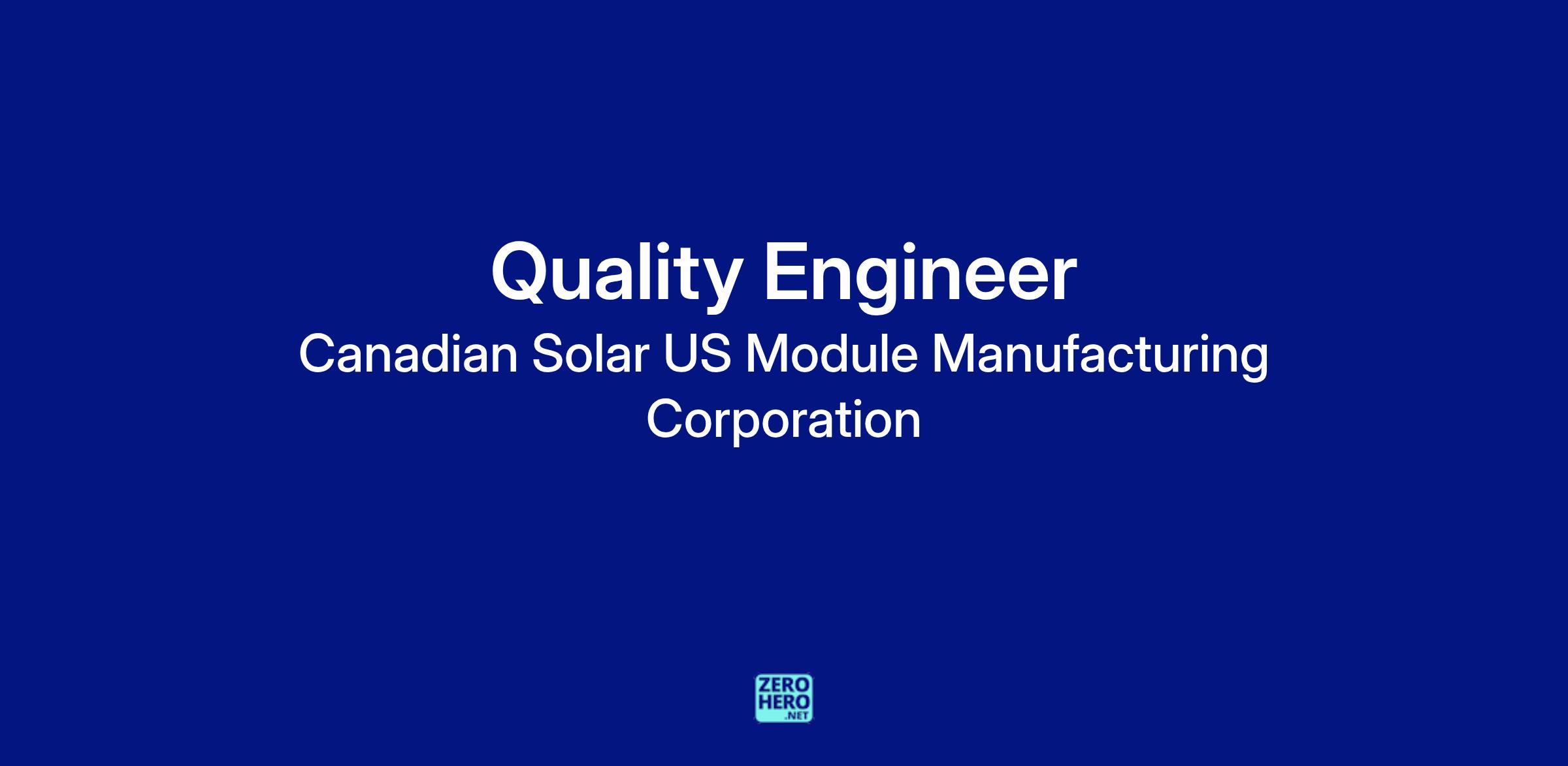 Quality Engineer

Canadian Solar US Module Manufacturing Corporation

ZERO
HERO
.NET